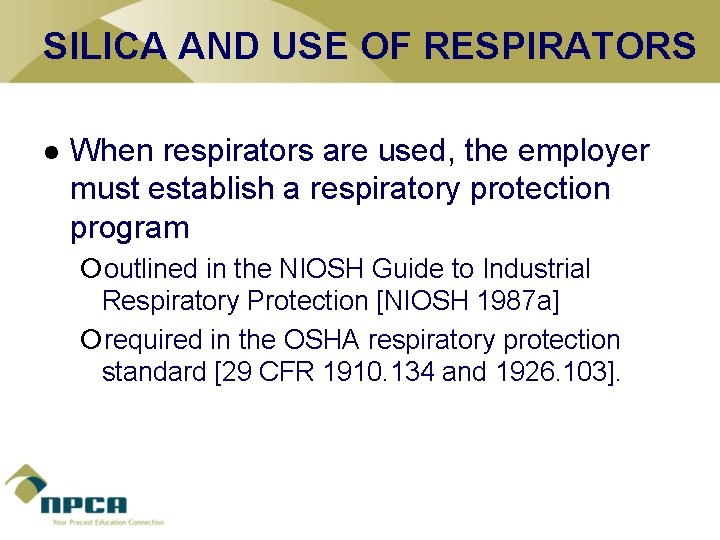 SILICA AND USE OF RESPIRATORS

● When respirators are used, the employer must establish a respiratory protection program

○ outlined in the NIOSH Guide to Industrial Respiratory Protection [NIOSH 1987a]

○ required in the OSHA respiratory protection standard [29 CFR 1910.134 and 1926.103].

NPCA
Your Precast Education Connection